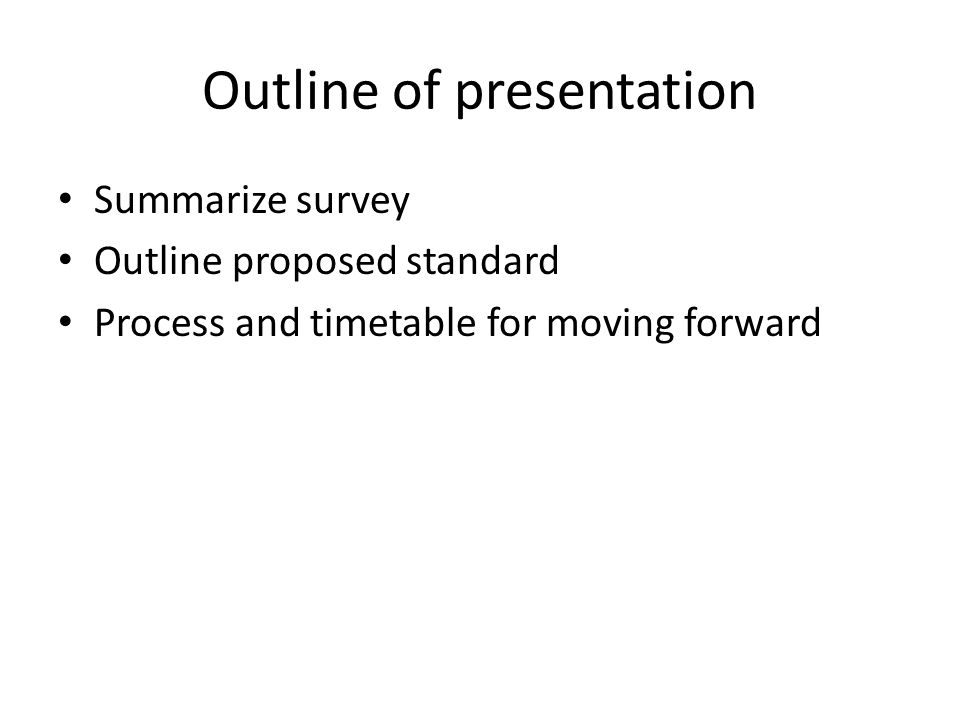 Outline of presentation

• Summarize survey
• Outline proposed standard
• Process and timetable for moving forward